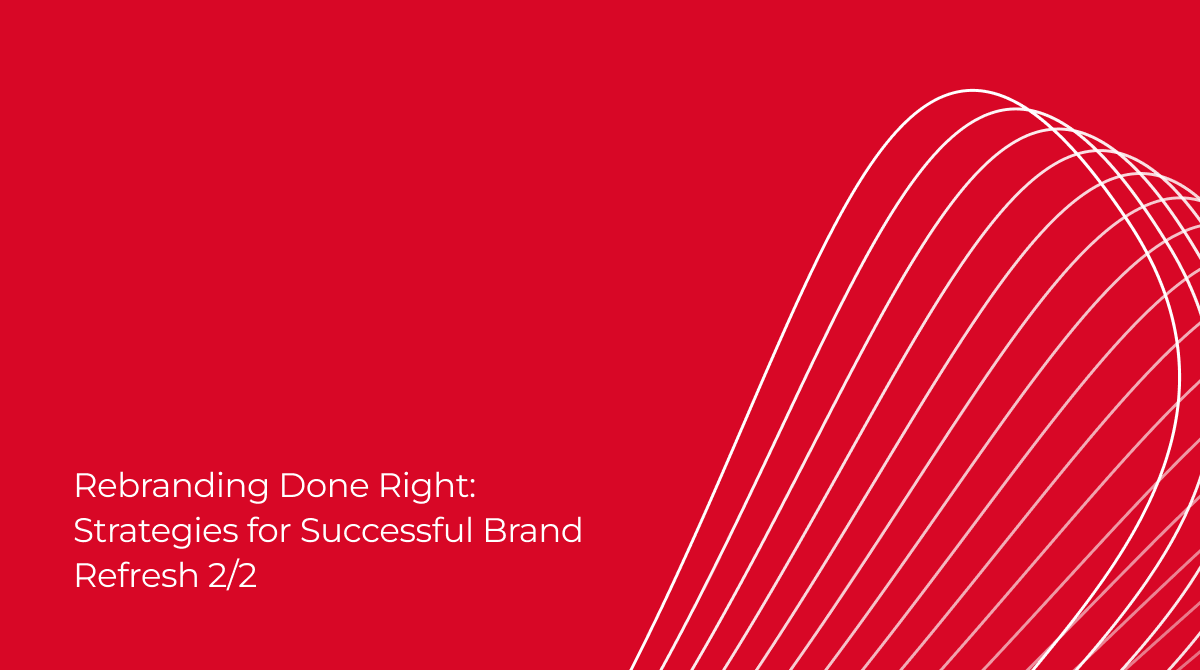 Rebranding Done Right: Strategies for Successful Brand Refresh 2/2